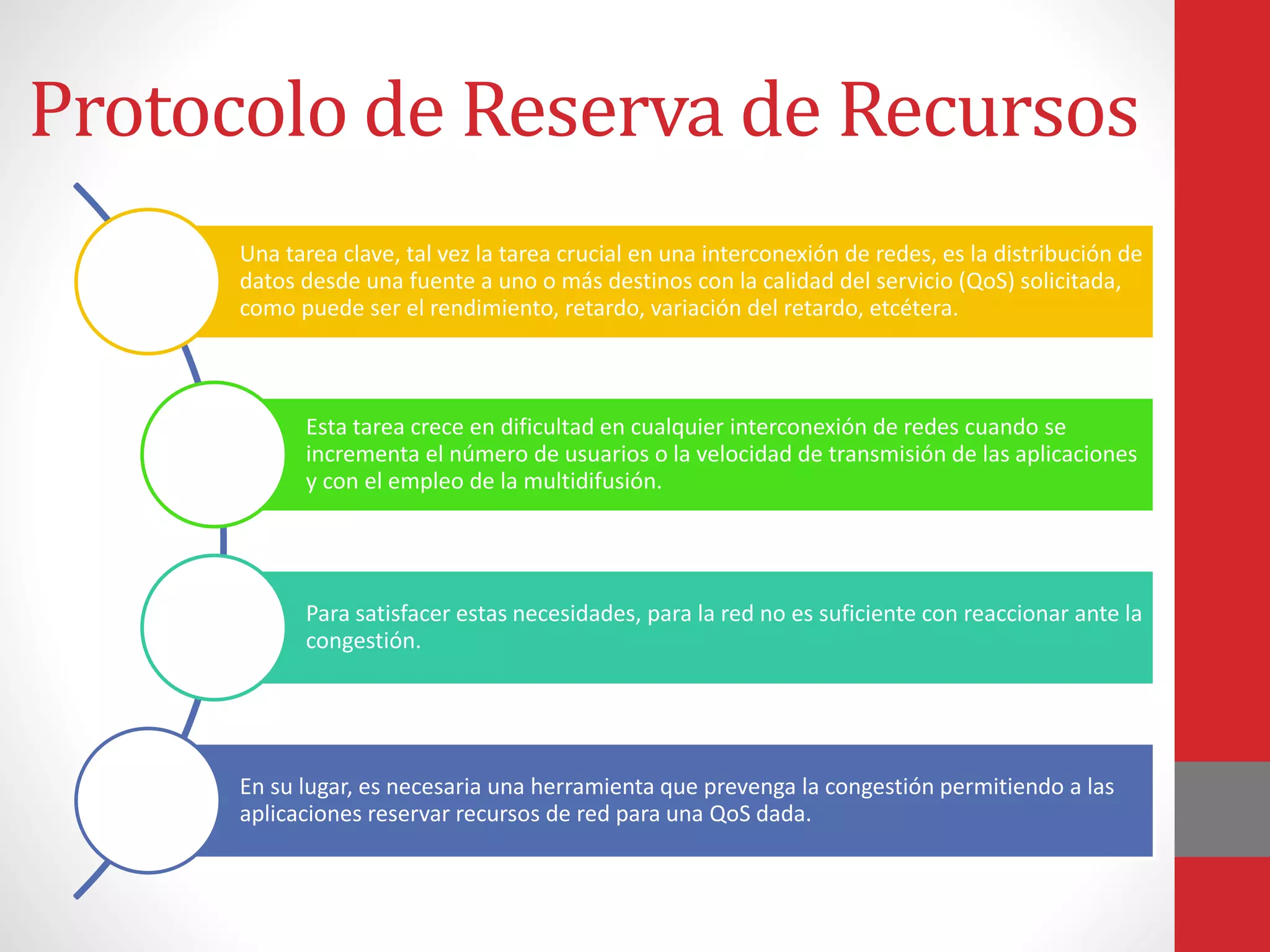 Protocolo de Reserva de Recursos

Una tarea clave, tal vez la tarea crucial en una interconexión de redes, es la distribución de datos desde una fuente a uno o más destinos con la calidad del servicio (QoS) solicitada, como puede ser el rendimiento, retardo, variación del retardo, etcétera.

Esta tarea crece en dificultad en cualquier interconexión de redes cuando se incrementa el número de usuarios o la velocidad de transmisión de las aplicaciones y con el empleo de la multidifusión.

Para satisfacer estas necesidades, para la red no es suficiente con reaccionar ante la congestión.

En su lugar, es necesaria una herramienta que prevenga la congestión permitiendo a las aplicaciones reservar recursos de red para una QoS dada.